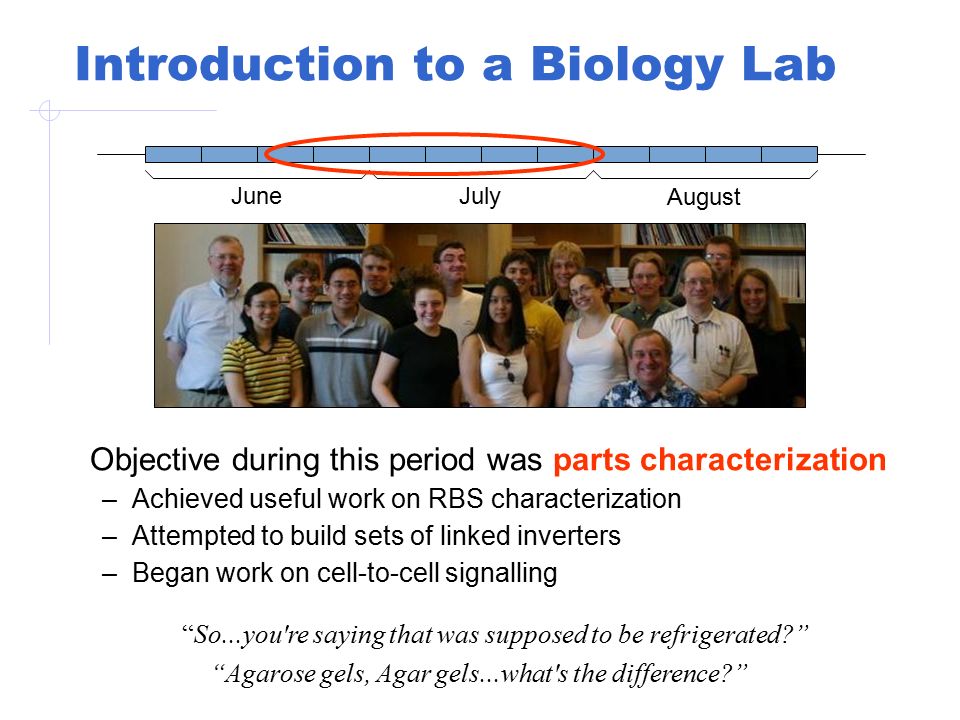 Introduction to a Biology Lab

June

July

August

Objective during this period was parts characterization

– Achieved useful work on RBS characterization
– Attempted to build sets of linked inverters
– Began work on cell-to-cell signalling

“So...you're saying that was supposed to be refrigerated?”
“Agarose gels, Agar gels...what's the difference?”